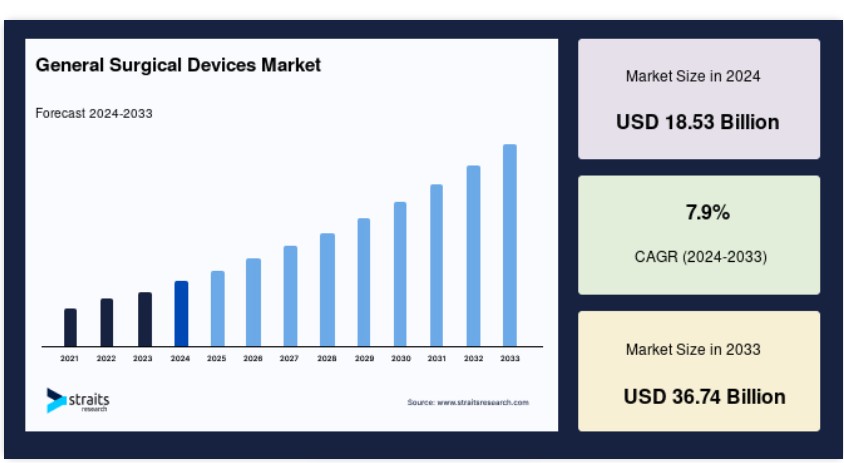 General Surgical Devices Market

Forecast 2024-2033

2021 2022 2023 2024 2025 2026 2027 2028 2029 2030 2031 2032 2033

straits research

Source: www.straitsresearch.com

Market Size in 2024

USD 18.53 Billion

7.9%

CAGR (2024-2033)

Market Size in 2033

USD 36.74 Billion